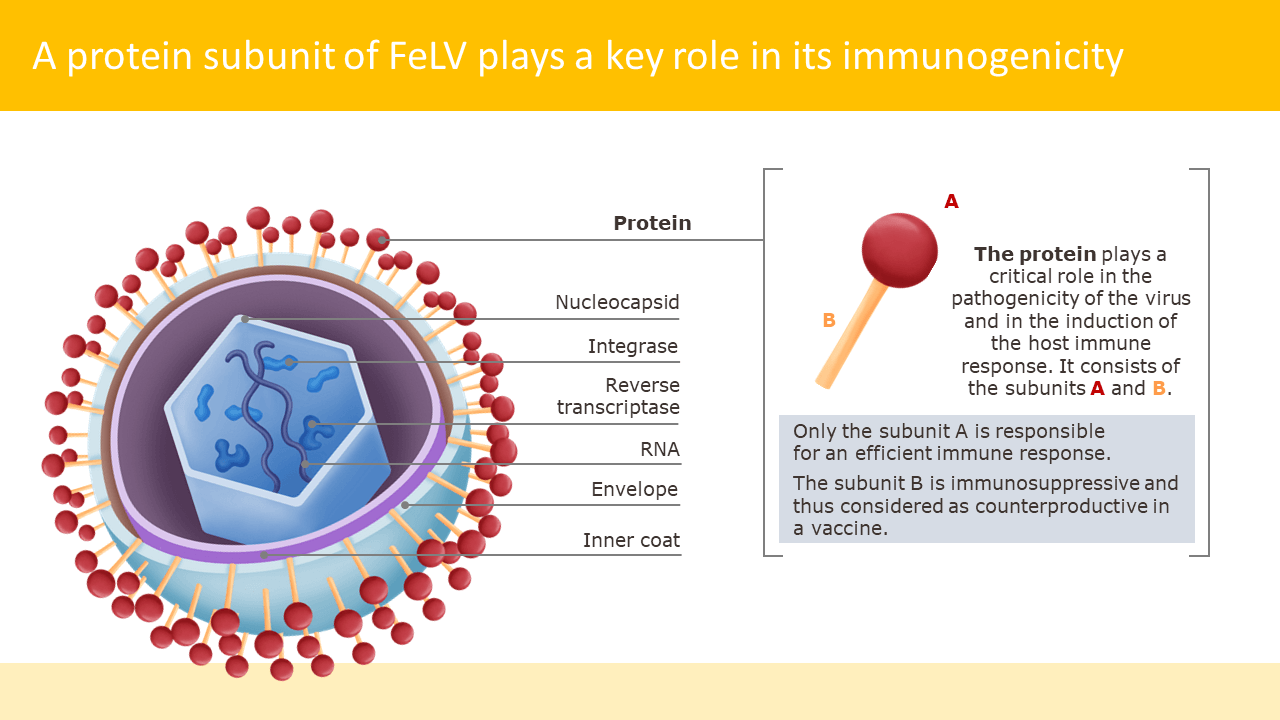 A protein subunit of FeLV plays a key role in its immunogenicity

Protein

Nucleocapsid

Integrase

Reverse transcriptase

RNA

Envelope

Inner coat

A

B

The protein plays a critical role in the pathogenicity of the virus and in the induction of the host immune response. It consists of the subunits A and B.

Only the subunit A is responsible for an efficient immune response.

The subunit B is immunosuppressive and thus considered as counterproductive in a vaccine.